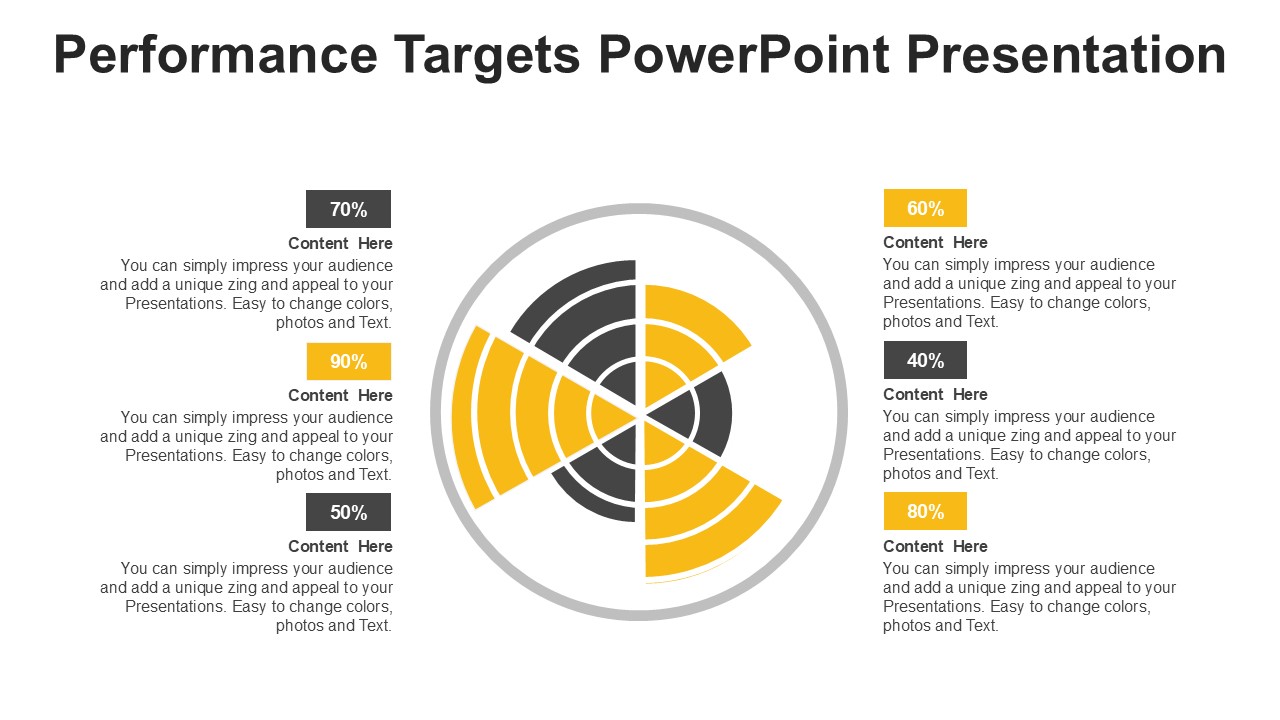 Performance Targets PowerPoint Presentation

70%

Content Here

You can simply impress your audience and add a unique zing and appeal to your Presentations. Easy to change colors, photos and Text.

90%

Content Here

You can simply impress your audience and add a unique zing and appeal to your Presentations. Easy to change colors, photos and Text.

50%

Content Here

You can simply impress your audience and add a unique zing and appeal to your Presentations. Easy to change colors, photos and Text.

60%

Content Here

You can simply impress your audience and add a unique zing and appeal to your Presentations. Easy to change colors, photos and Text.

40%

Content Here

You can simply impress your audience and add a unique zing and appeal to your Presentations. Easy to change colors, photos and Text.

80%

Content Here

You can simply impress your audience and add a unique zing and appeal to your Presentations. Easy to change colors, photos and Text.